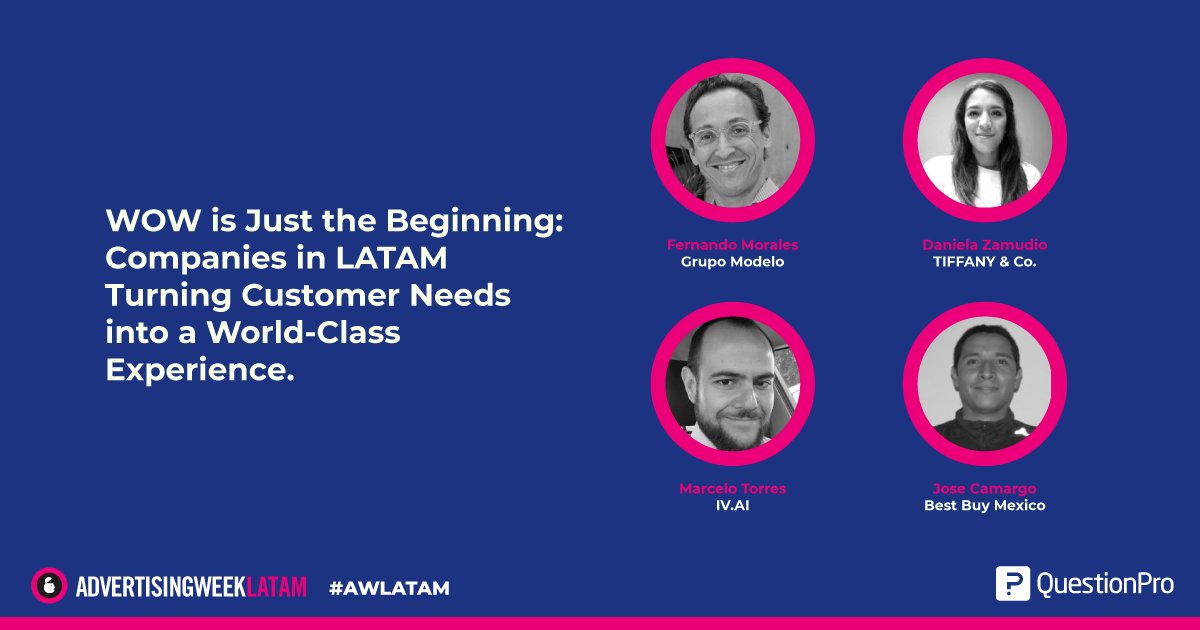 WOW is Just the Beginning: Companies in LATAM Turning Customer Needs into a World-Class Experience.

Fernando Morales
Grupo Modelo

Daniela Zamudio
TIFFANY & Co.

Marcelo Torres
IV.AI

Jose Camargo
Best Buy Mexico

ADVERTISINGWEEKLATAM #AWLATAM

QuestionPro